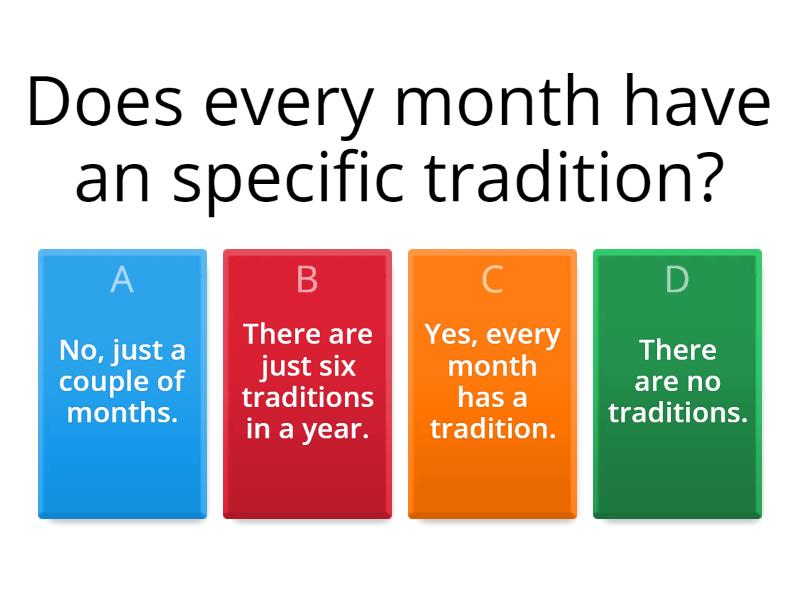 Does every month have an specific tradition?

A

No, just a couple of months.

B

There are just six traditions in a year.

C

Yes, every month has a tradition.

D

There are no traditions.